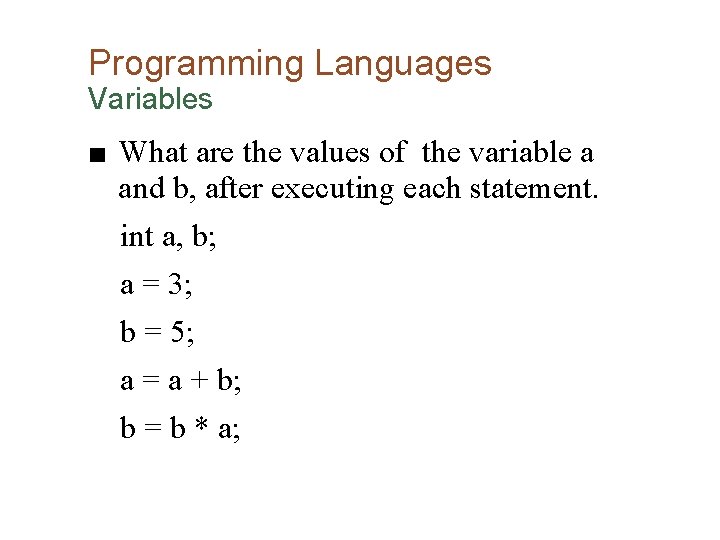 Programming Languages
Variables

■ What are the values of the variable a and b, after executing each statement.

int a, b;

a = 3;

b = 5;

a = a + b;

b = b * a;